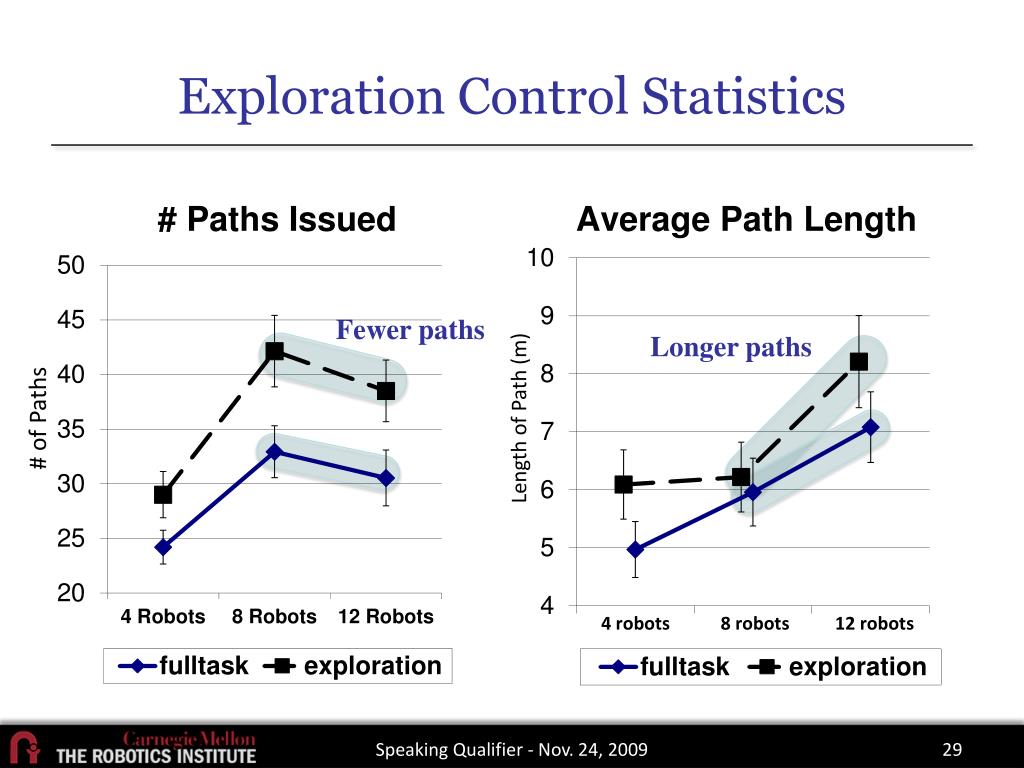 Exploration Control Statistics

# Paths Issued

50
45
40
35
30
25
20

# of Paths

Fewer paths

4 Robots 8 Robots 12 Robots

fulltask exploration

Average Path Length

10
9
8
7
6
5
4

Length of Path (m)

Longer paths

4 robots 8 robots 12 robots

fulltask exploration

Carnegie Mellon
THE ROBOTICS INSTITUTE

Speaking Qualifier - Nov. 24, 2009

29